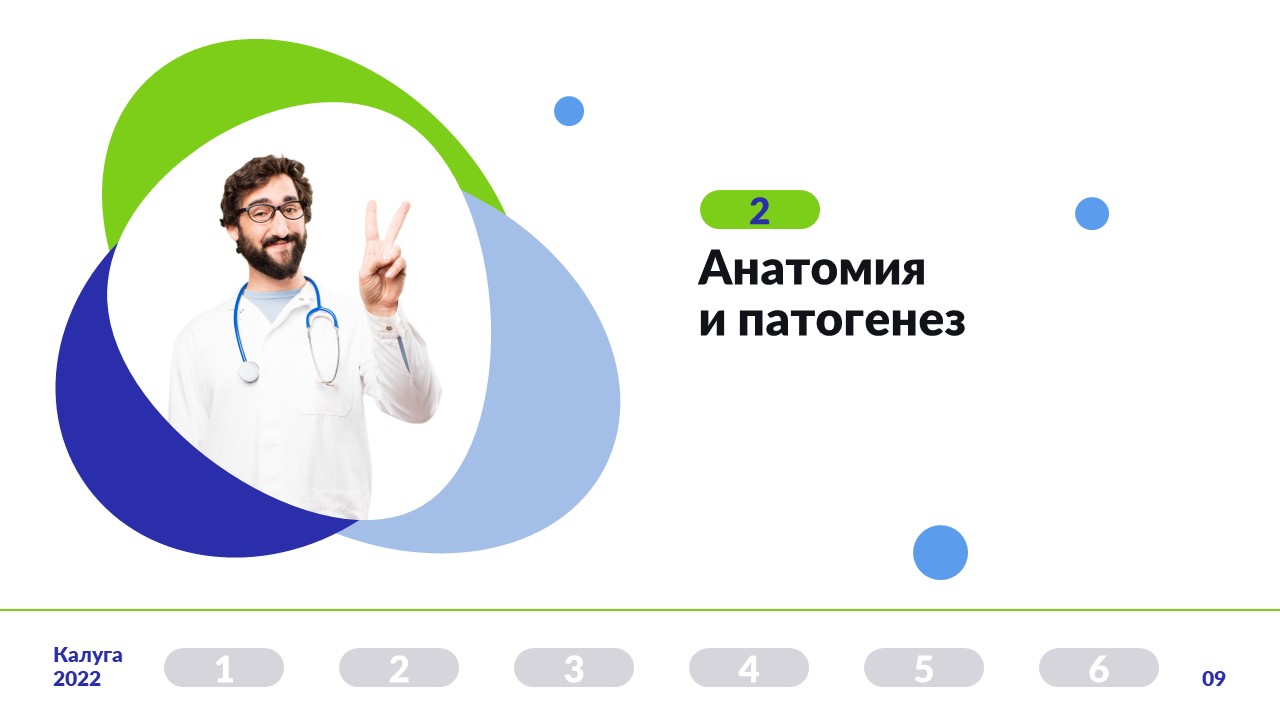 2

Анатомия и патогенез

Калуга 2022

1 2 3 4 5 6

09